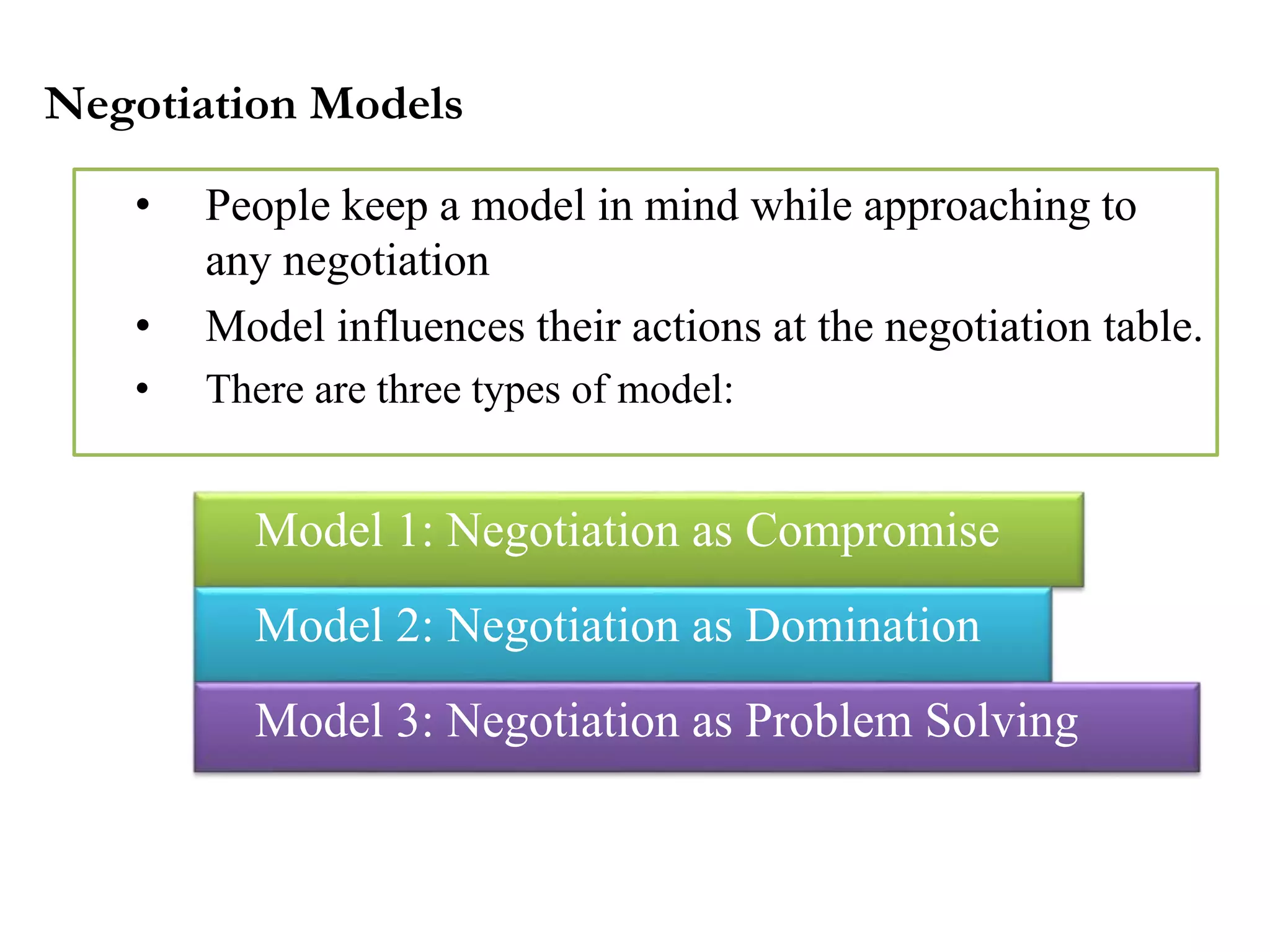 Negotiation Models

• People keep a model in mind while approaching to any negotiation
• Model influences their actions at the negotiation table.
• There are three types of model:

Model 1: Negotiation as Compromise

Model 2: Negotiation as Domination

Model 3: Negotiation as Problem Solving